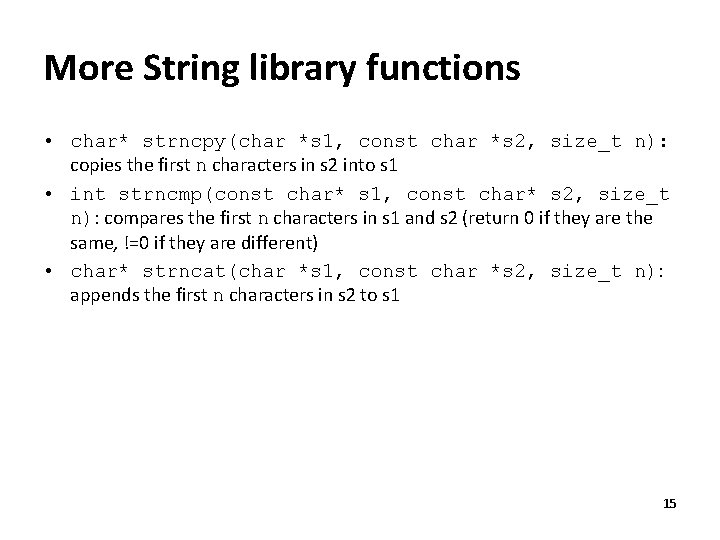 More String library functions

• char* strncpy(char *s1, const char *s2, size_t n): copies the first n characters in s2 into s1
• int strncmp(const char* s1, const char* s2, size_t n) : compares the first n characters in s1 and s2 (return 0 if they are the same, !=0 if they are different)
• char* strncat(char *s1, const char *s2, size_t n): appends the first n characters in s2 to s1

15